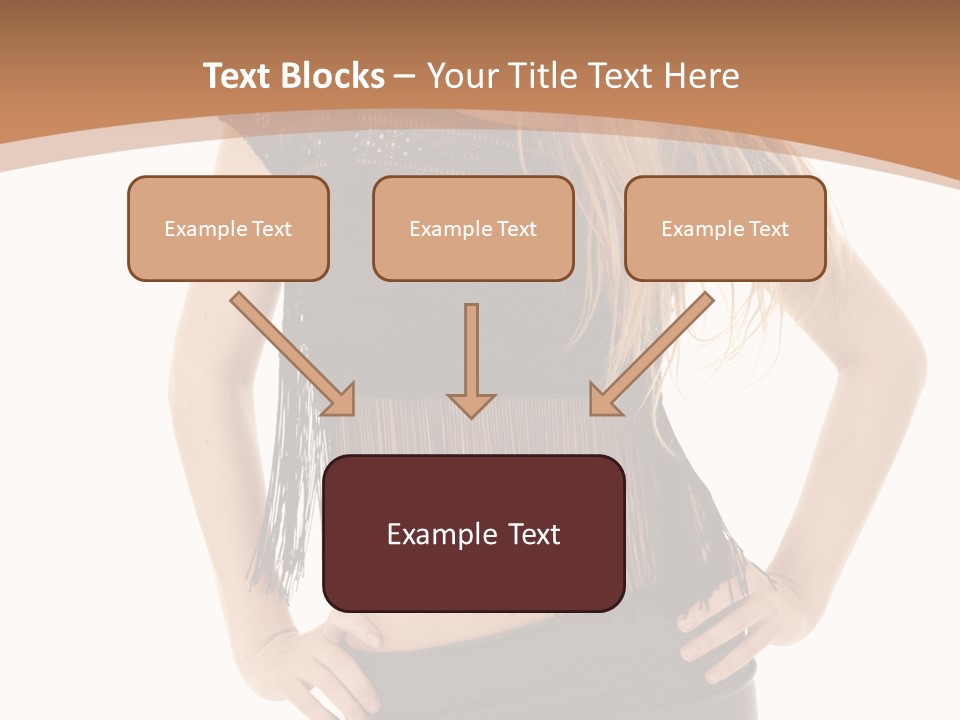 Text Blocks – Your Title Text Here

Example Text

Example Text

Example Text

Example Text